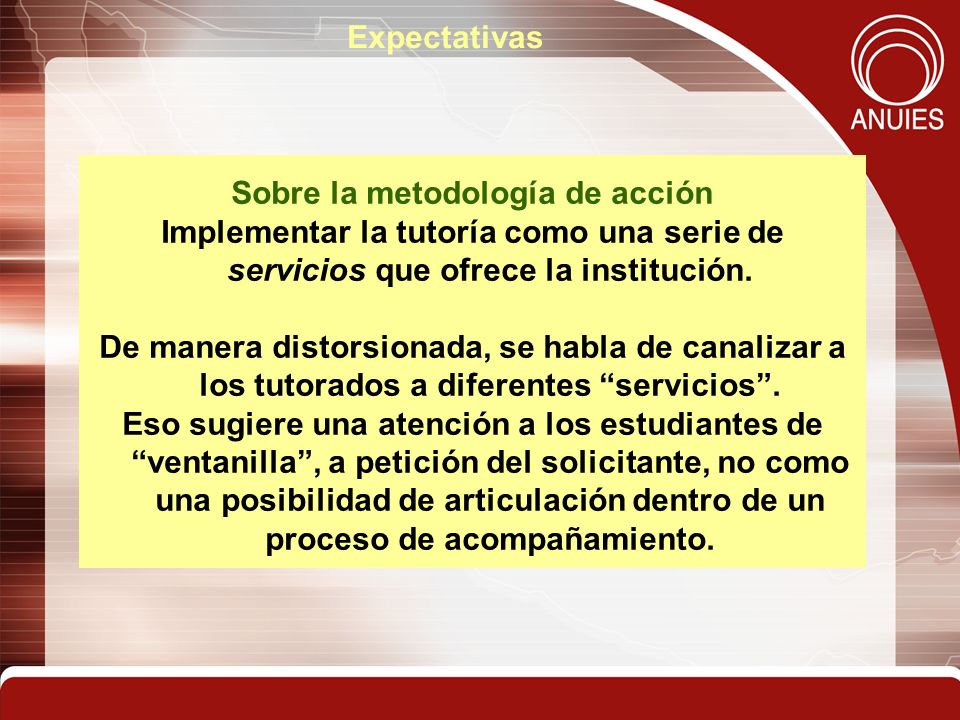 Expectativas

ANUIES

Sobre la metodología de acción

Implementar la tutoría como una serie de servicios que ofrece la institución.

De manera distorsionada, se habla de canalizar a los tutorados a diferentes “servicios”.

Eso sugiere una atención a los estudiantes de “ventanilla”, a petición del solicitante, no como una posibilidad de articulación dentro de un proceso de acompañamiento.